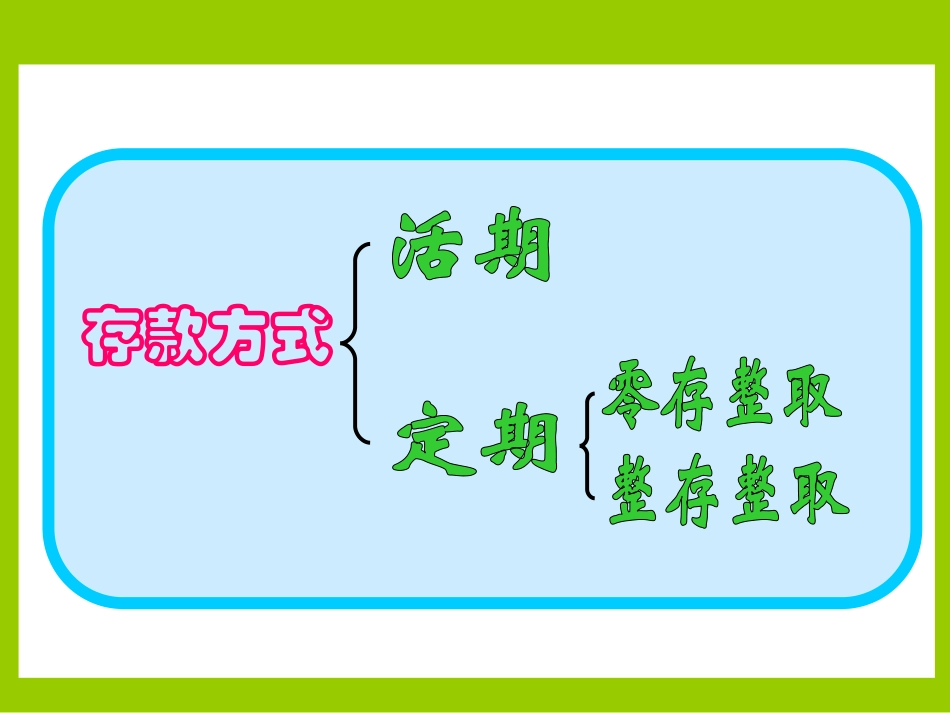 存款方式

活期

定期

零存整取

整存整取